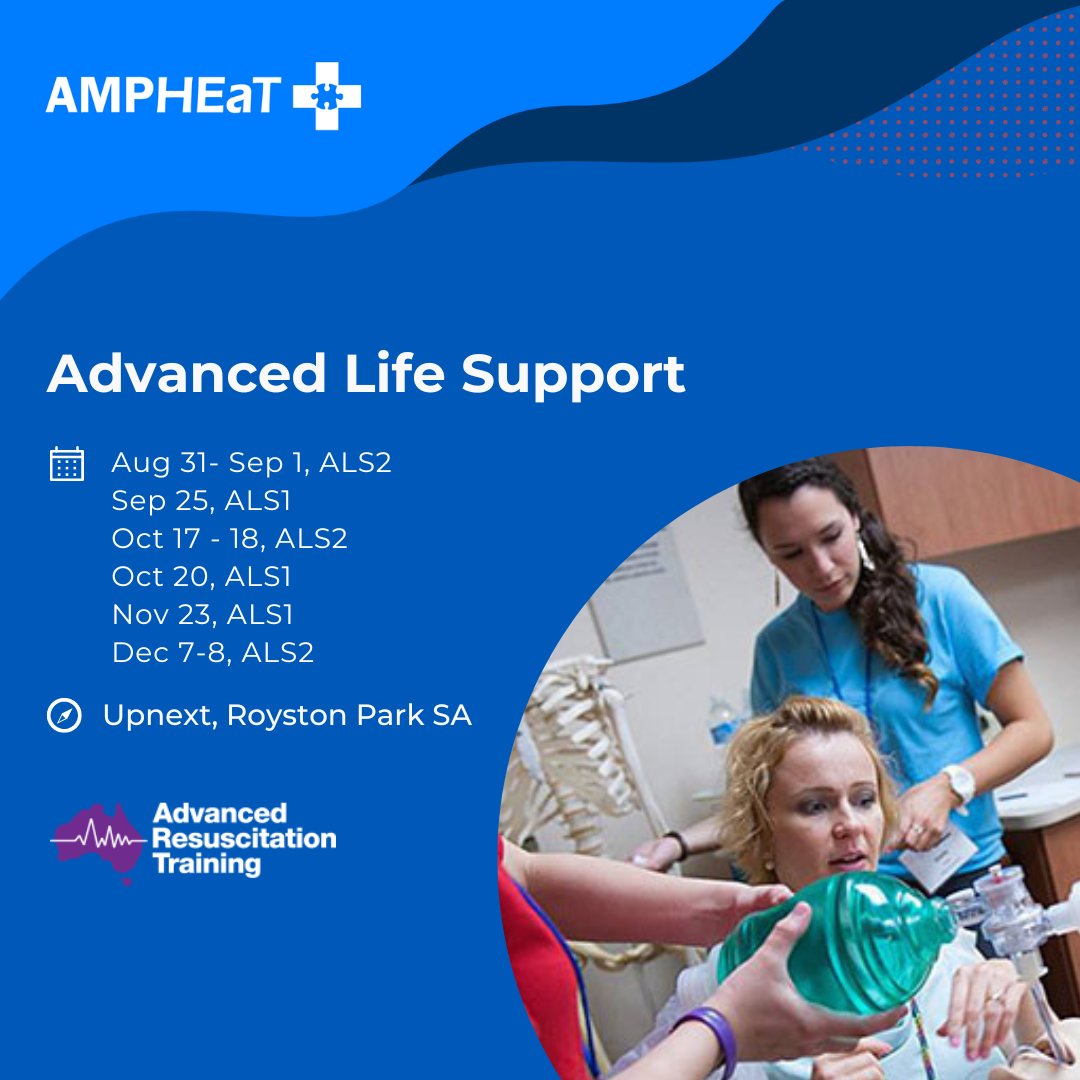 AMPHEaT

Advanced Life Support

Aug 31- Sep 1, ALS2
Sep 25, ALS1
Oct 17 - 18, ALS2
Oct 20, ALS1
Nov 23, ALS1
Dec 7-8, ALS2

Upnext, Royston Park SA

Advanced Resuscitation Training